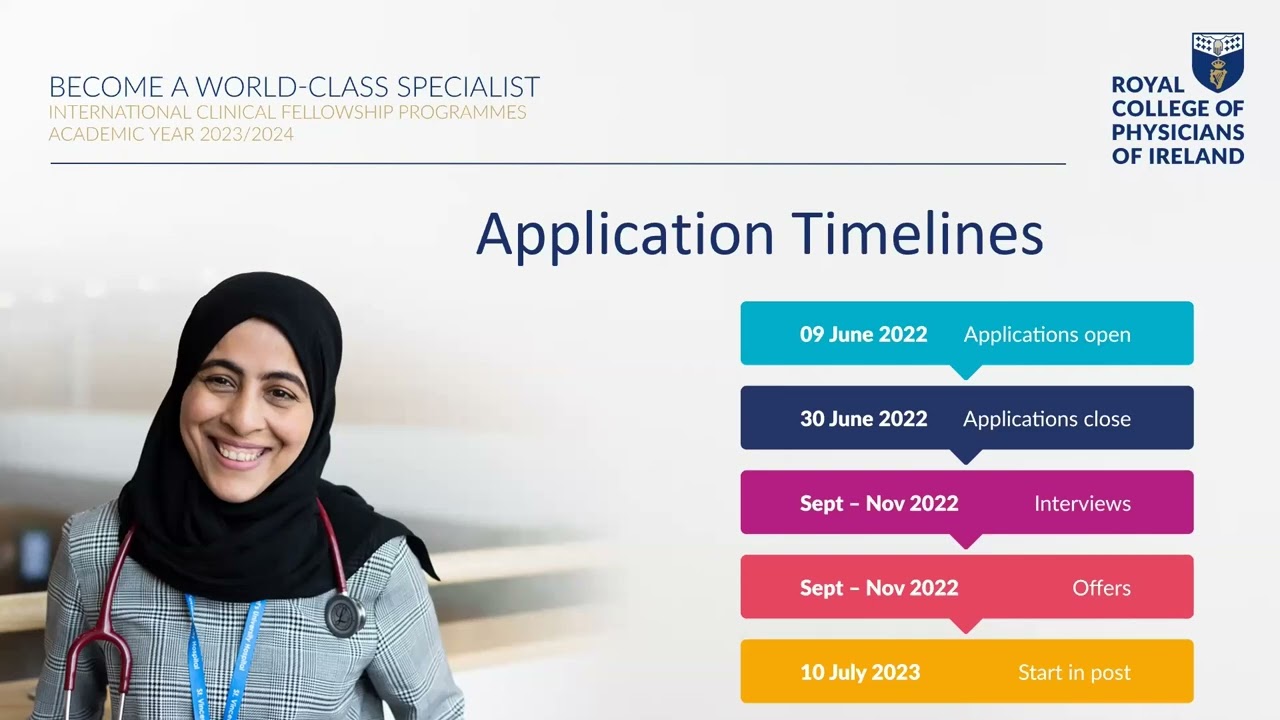 BECOME A WORLD-CLASS SPECIALIST
INTERNATIONAL CLINICAL FELLOWSHIP PROGRAMMES
ACADEMIC YEAR 2023/2024

ROYAL COLLEGE OF PHYSICIANS OF IRELAND

Application Timelines

09 June 2022 Applications open

30 June 2022 Applications close

Sept – Nov 2022 Interviews

Sept – Nov 2022 Offers

10 July 2023 Start in post